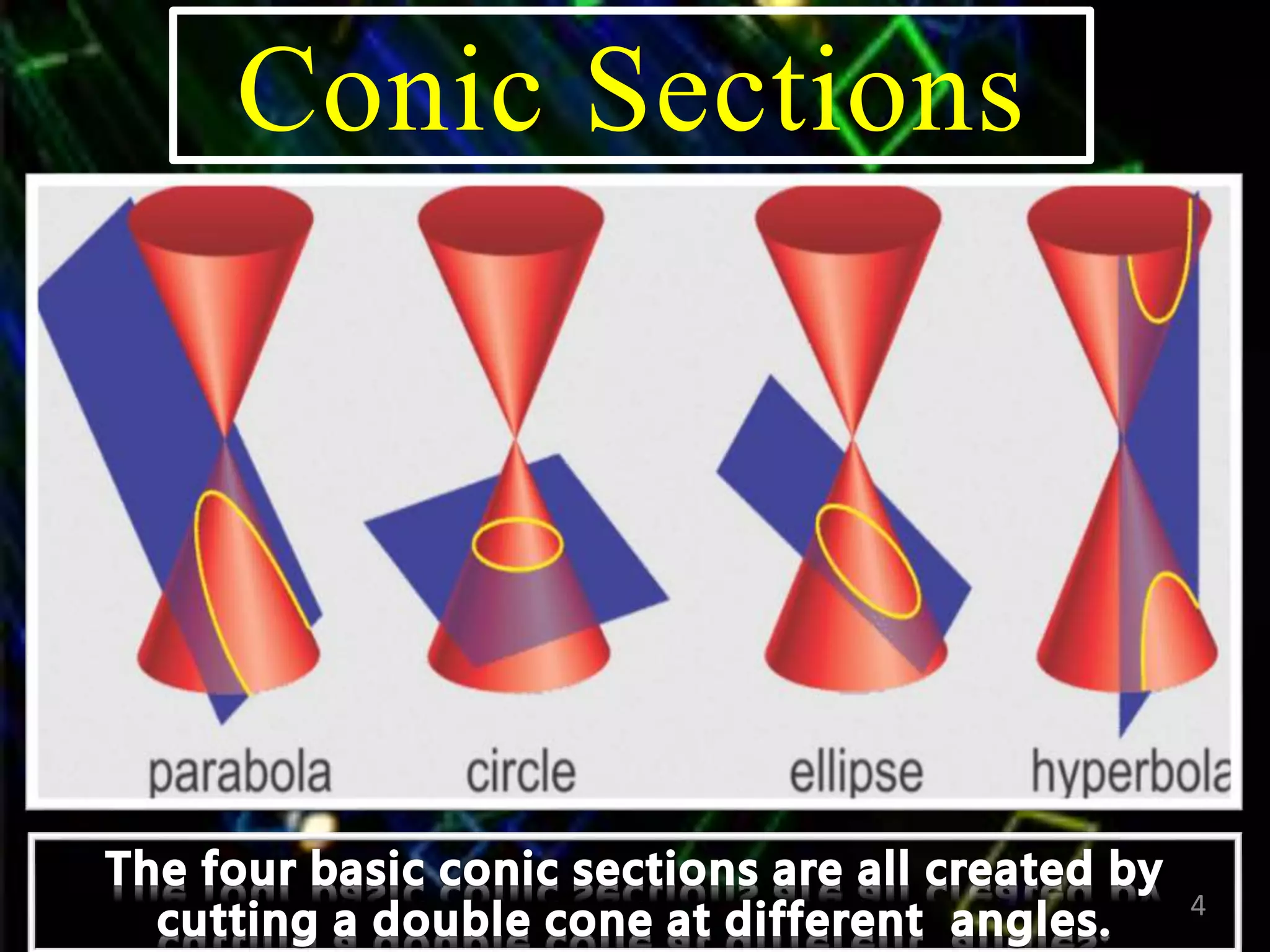 Conic Sections

parabola circle ellipse hyperbola

The four basic conic sections are all created by cutting a double cone at different angles.

4